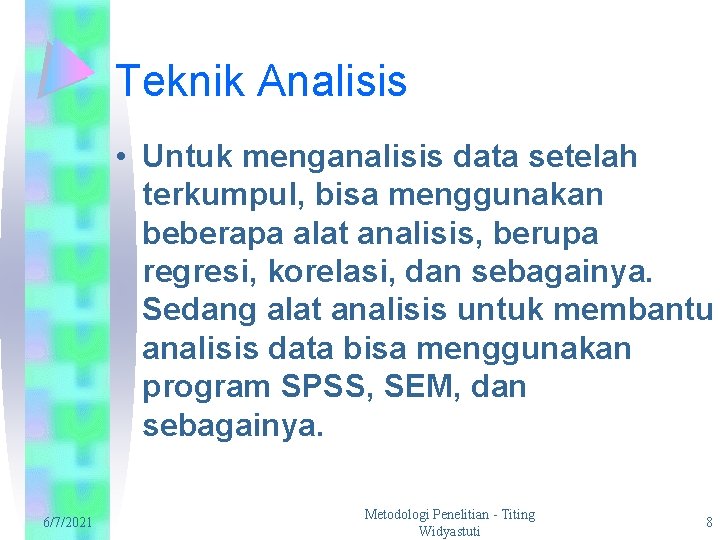 Teknik Analisis

• Untuk menganalisis data setelah terkumpul, bisa menggunakan beberapa alat analisis, berupa regresi, korelasi, dan sebagainya. Sedang alat analisis untuk membantu analisis data bisa menggunakan program SPSS, SEM, dan sebagainya.

6/7/2021

Metodologi Penelitian - Titing Widyastuti

8